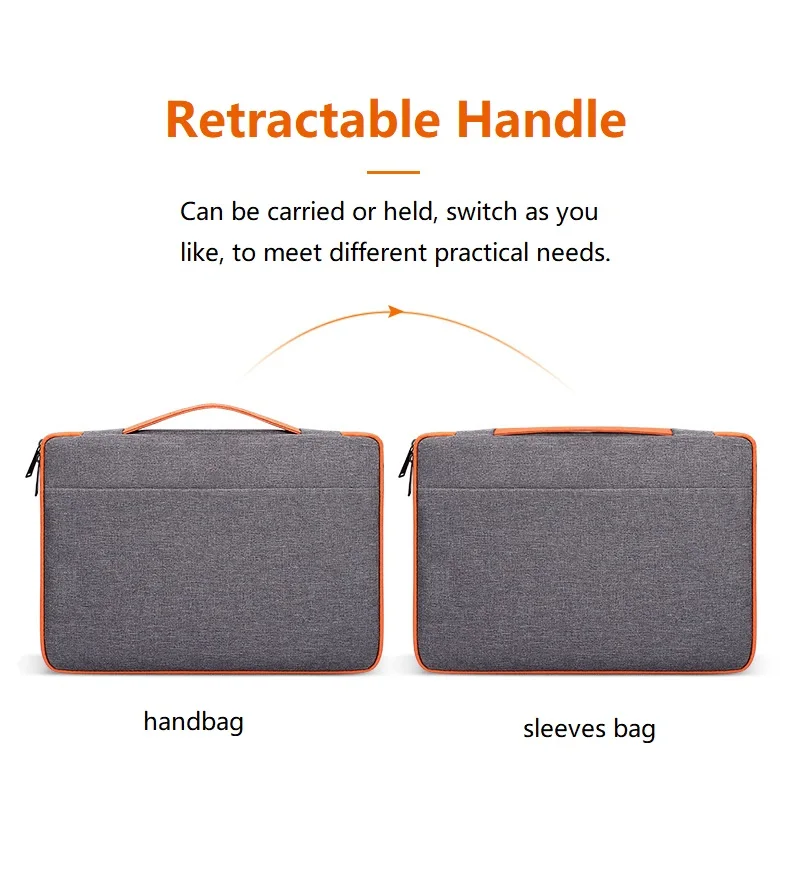 Retractable Handle

Can be carried or held, switch as you like, to meet different practical needs.

handbag

sleeves bag